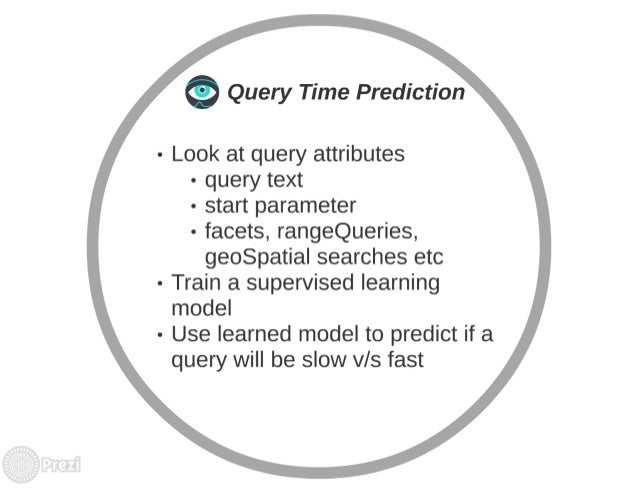 Query Time Prediction

• Look at query attributes
 • query text
 • start parameter
 • facets, rangeQueries, geoSpatial searches etc
• Train a supervised learning model
• Use learned model to predict if a query will be slow v/s fast

Prezi